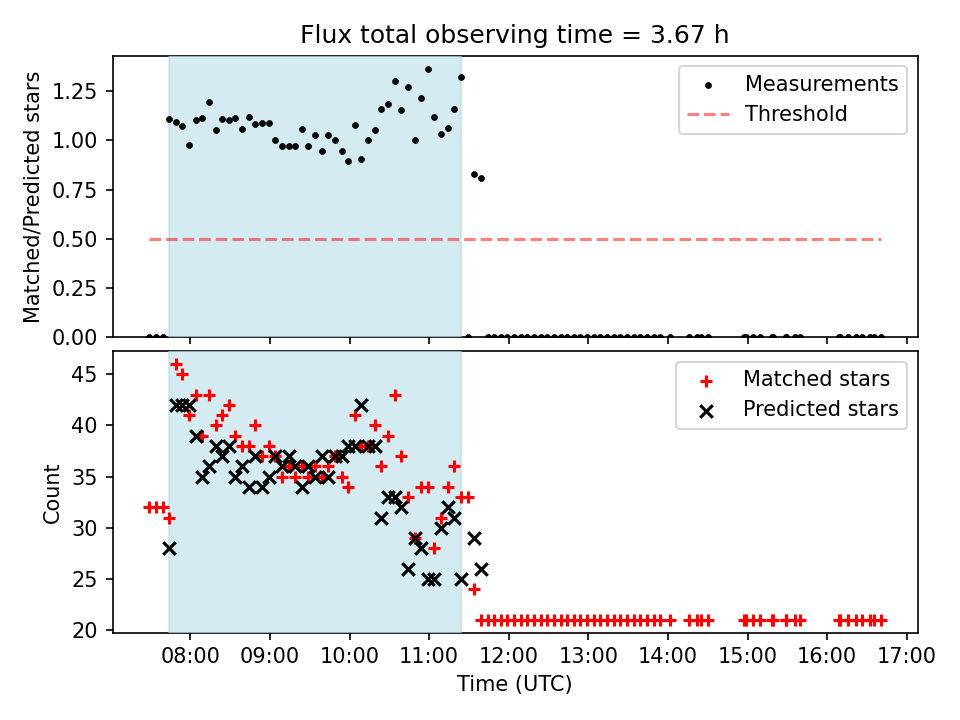 Flux total observing time = 3.67 h

Matched/Predicted stars

1.25
1.00
0.75
0.50
0.25
0.00

Measurements
Threshold

Count

45
40
35
30
25
20

Matched stars
Predicted stars

08:00 09:00 10:00 11:00 12:00 13:00 14:00 15:00 16:00 17:00

Time (UTC)